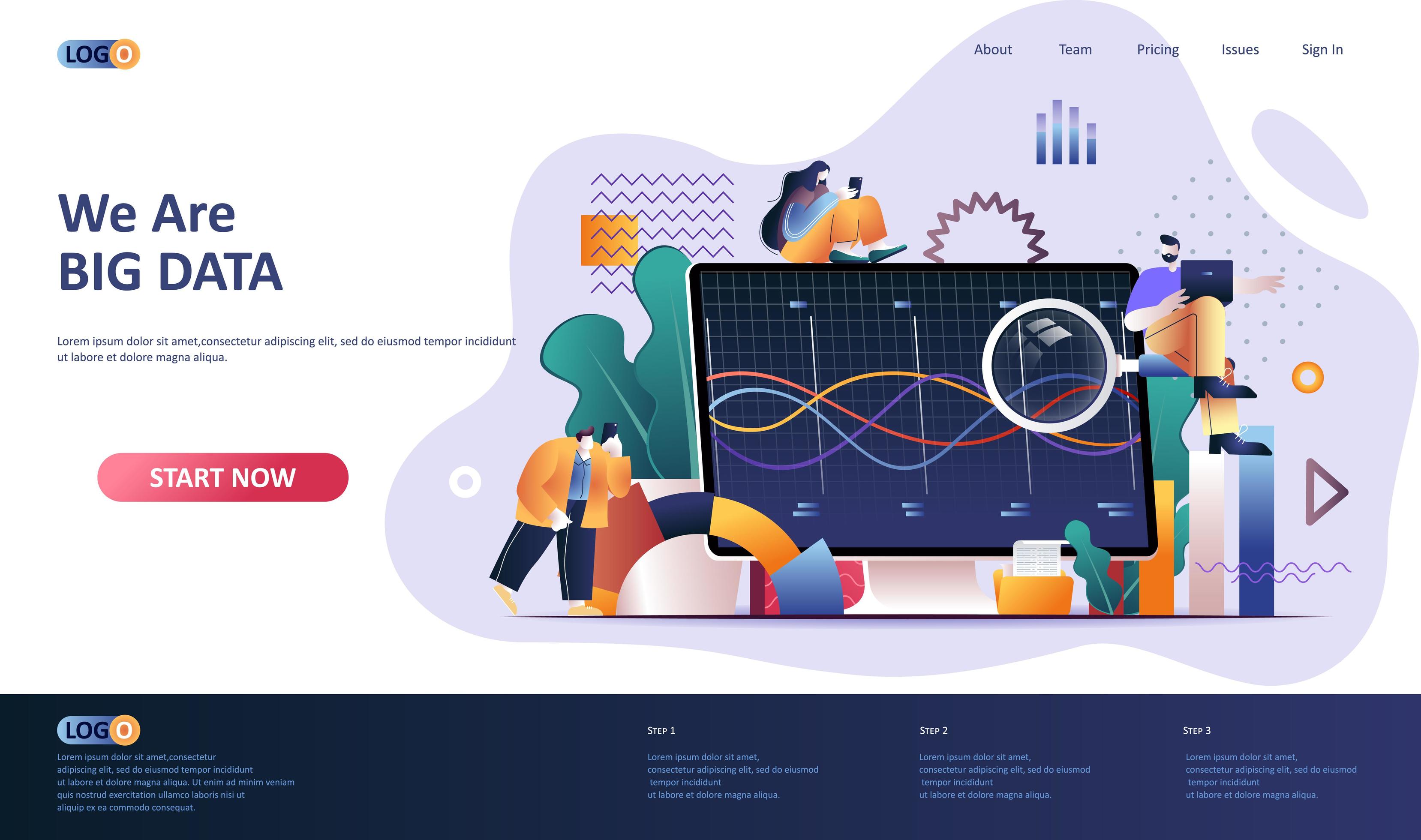 LOGO

About Team Pricing Issues Sign In

We Are
BIG DATA

Lorem ipsum dolor sit amet,consectetur adipiscing elit, sed do eiusmod tempor incididunt ut labore et dolore magna aliqua.

START NOW

LOGO

Lorem ipsum dolor sit amet,consectetur adipiscing elit, sed do eiusmod tempor incididunt ut labore et dolore magna aliqua. Ut enim ad minim veniam quis nostrud exercitation ullamco laboris nisi ut aliquip ex ea commodo consequat.

STEP 1

Lorem ipsum dolor sit amet, consectetur adipiscing elit, sed do eiusmod tempor incididunt ut labore et dolore magna aliqua.

STEP 2

Lorem ipsum dolor sit amet, consectetur adipiscing elit, sed do eiusmod tempor incididunt ut labore et dolore magna aliqua.

STEP 3

Lorem ipsum dolor sit amet, consectetur adipiscing elit, sed do eiusmod tempor incididunt ut labore et dolore magna aliqua.